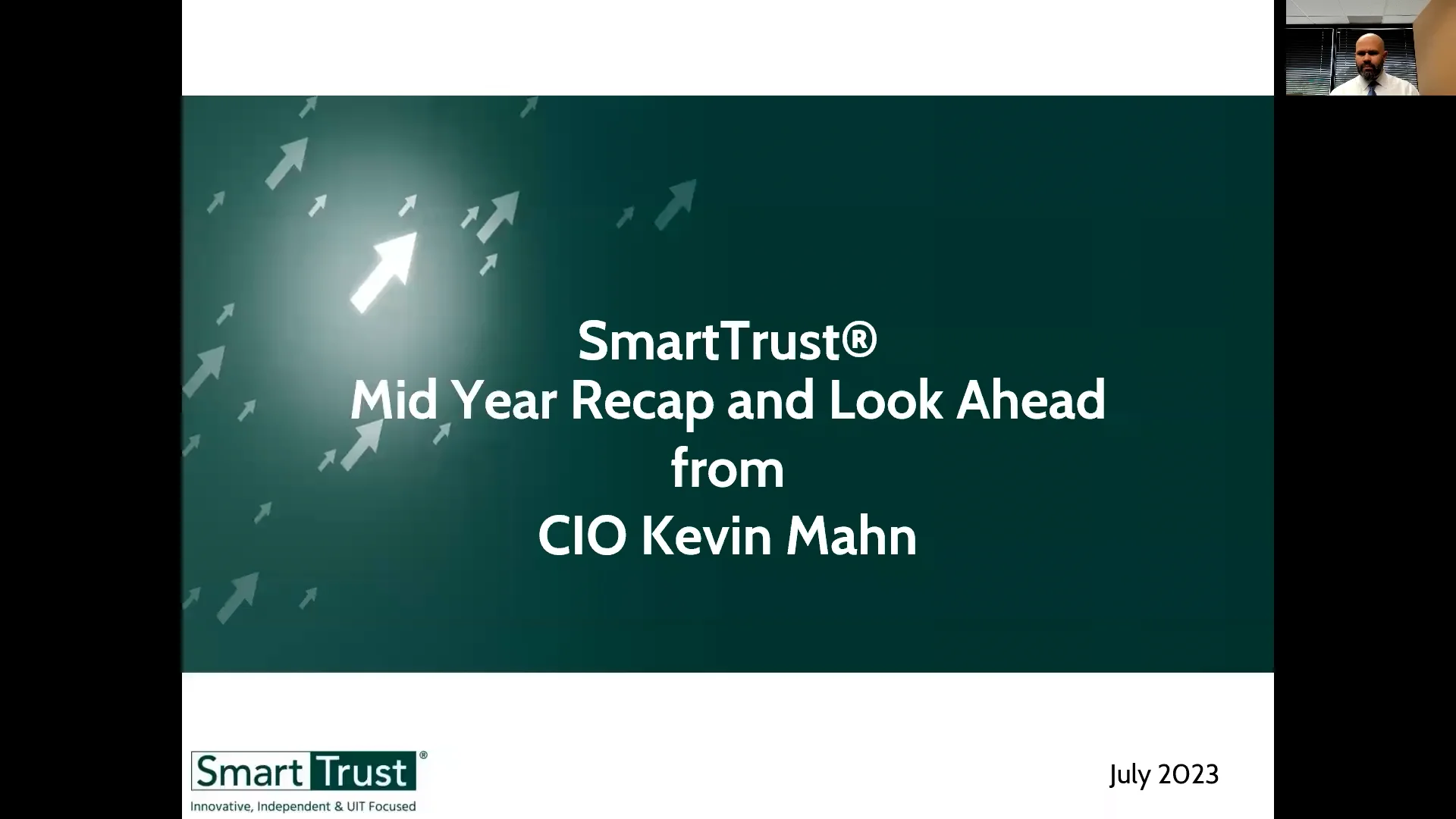 SmartTrust®
Mid Year Recap and Look Ahead
from
CIO Kevin Mahn

Smart Trust®
Innovative, Independent & UIT Focused

July 2023